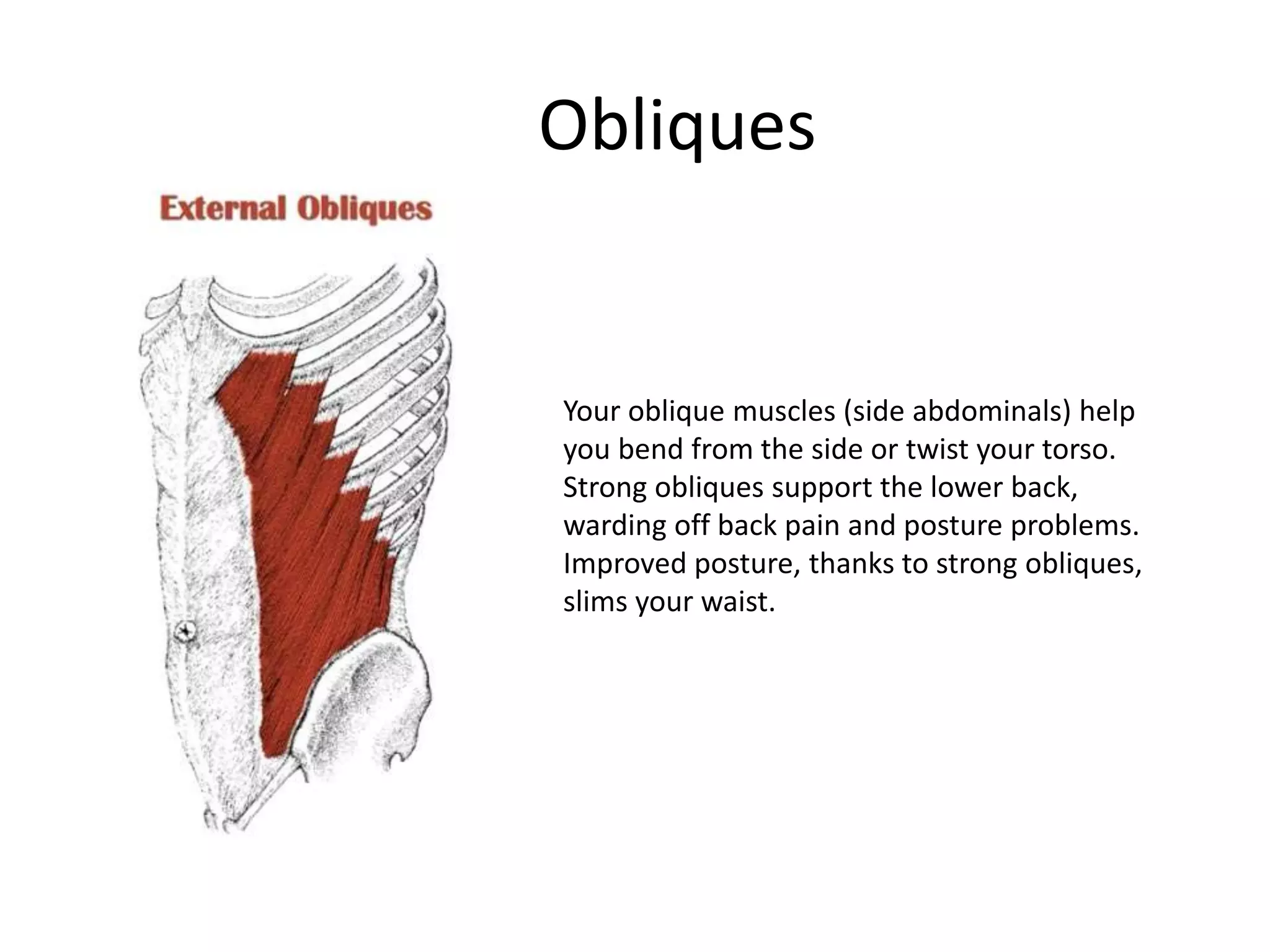 Obliques

External Obliques

Your oblique muscles (side abdominals) help you bend from the side or twist your torso. Strong obliques support the lower back, warding off back pain and posture problems. Improved posture, thanks to strong obliques, slims your waist.